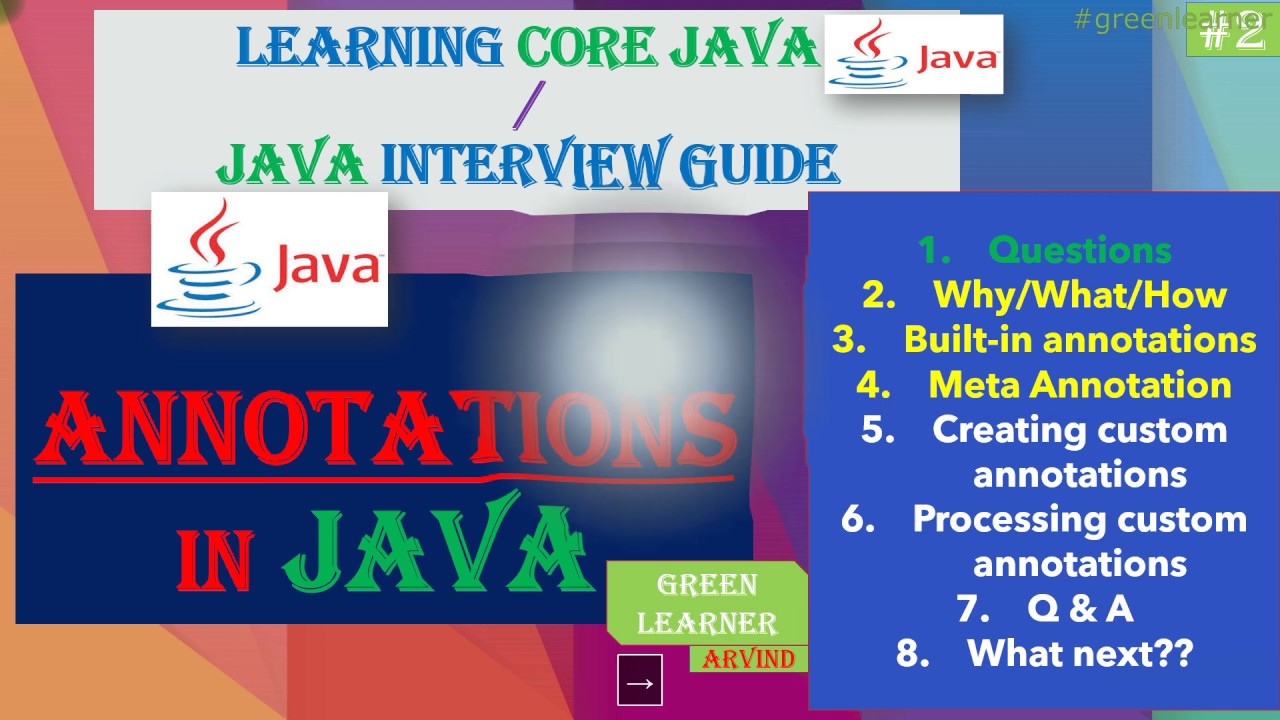 #greenlearner
#2

LEARNING CORE JAVA
Java
/
JAVA INTERVIEW GUIDE

Java

ANNOTATIONS
IN JAVA

GREEN LEARNER
ARVIND

→

1. Questions
2. Why/What/How
3. Built-in annotations
4. Meta Annotation
5. Creating custom annotations
6. Processing custom annotations
7. Q & A
8. What next??